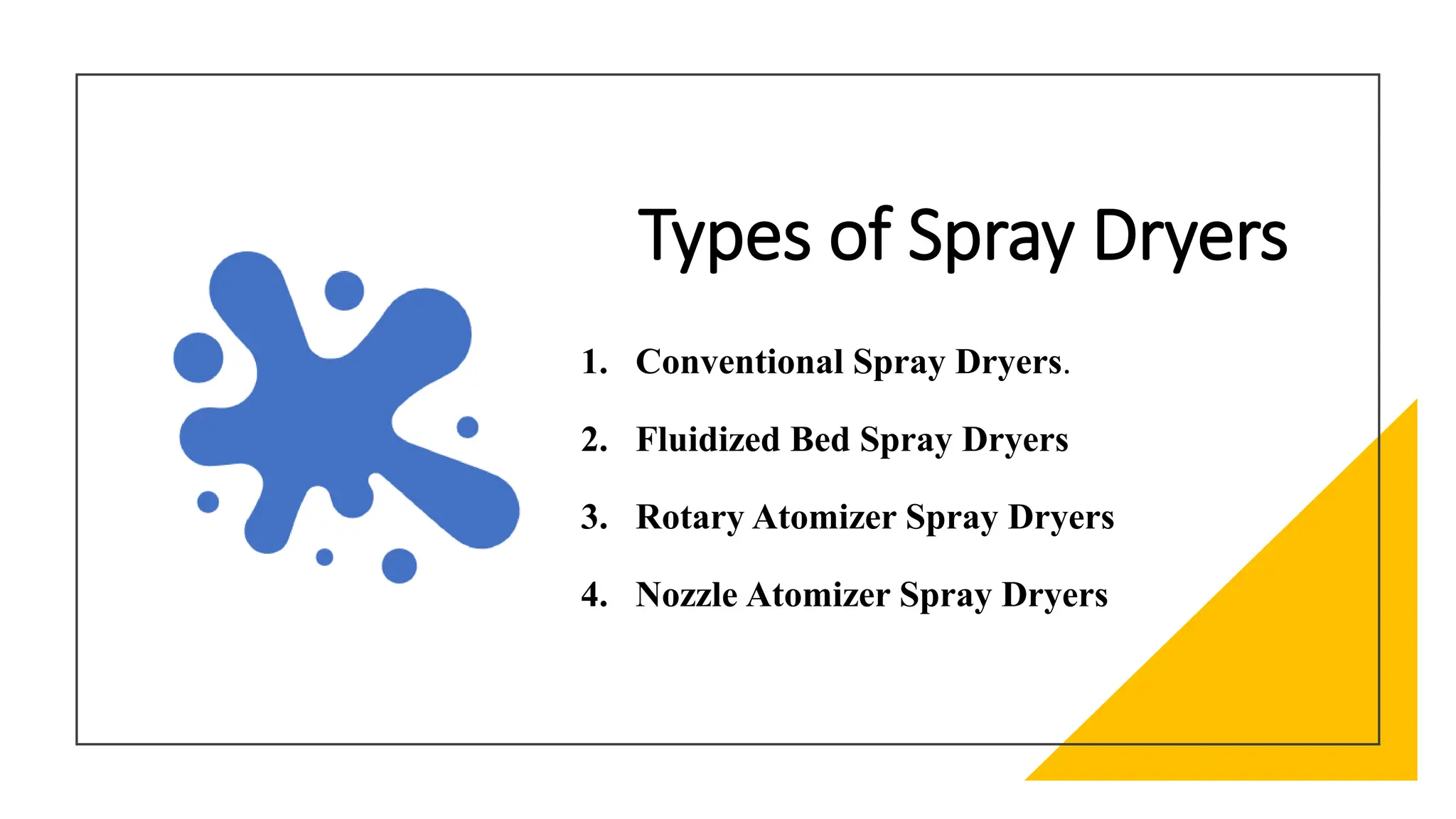 Types of Spray Dryers

1. Conventional Spray Dryers.
2. Fluidized Bed Spray Dryers
3. Rotary Atomizer Spray Dryers
4. Nozzle Atomizer Spray Dryers